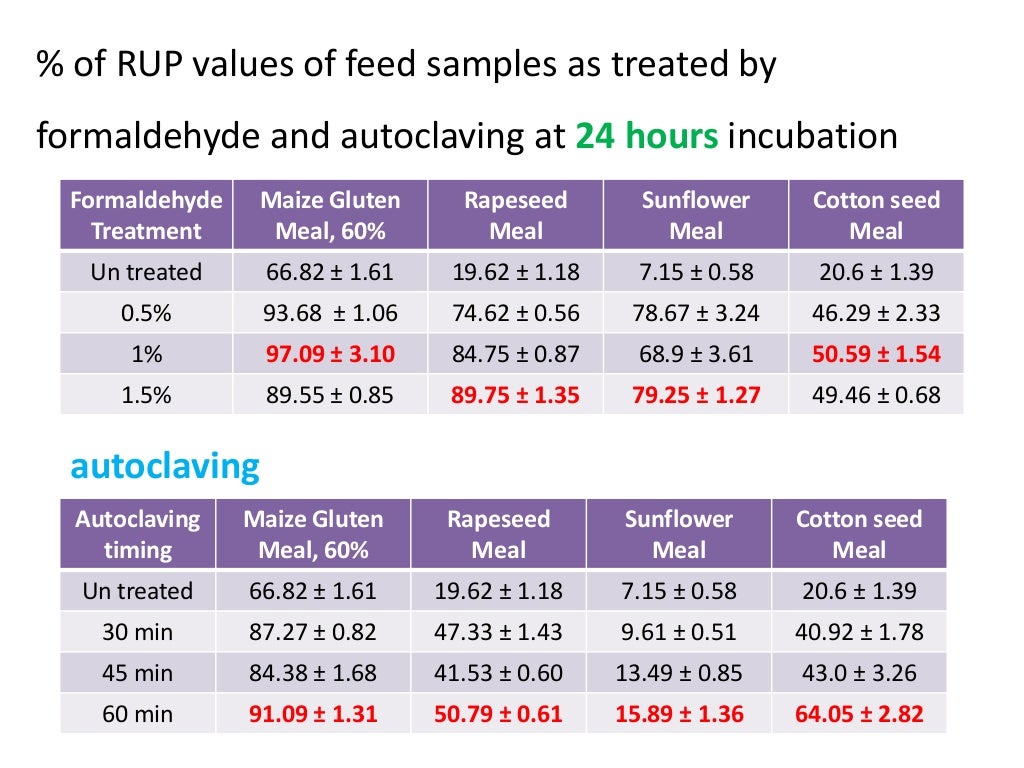 % of RUP values of feed samples as treated by formaldehyde and autoclaving at 24 hours incubation

| Formaldehyde Treatment | Maize Gluten Meal, 60% | Rapeseed Meal | Sunflower Meal | Cotton seed Meal |
|---|---|---|---|---|
| Un treated | 66.82 ± 1.61 | 19.62 ± 1.18 | 7.15 ± 0.58 | 20.6 ± 1.39 |
| 0.5% | 93.68 ± 1.06 | 74.62 ± 0.56 | 78.67 ± 3.24 | 46.29 ± 2.33 |
| 1% | 97.09 ± 3.10 | 84.75 ± 0.87 | 68.9 ± 3.61 | 50.59 ± 1.54 |
| 1.5% | 89.55 ± 0.85 | 89.75 ± 1.35 | 79.25 ± 1.27 | 49.46 ± 0.68 |

autoclaving

| Autoclaving timing | Maize Gluten Meal, 60% | Rapeseed Meal | Sunflower Meal | Cotton seed Meal |
|---|---|---|---|---|
| Un treated | 66.82 ± 1.61 | 19.62 ± 1.18 | 7.15 ± 0.58 | 20.6 ± 1.39 |
| 30 min | 87.27 ± 0.82 | 47.33 ± 1.43 | 9.61 ± 0.51 | 40.92 ± 1.78 |
| 45 min | 84.38 ± 1.68 | 41.53 ± 0.60 | 13.49 ± 0.85 | 43.0 ± 3.26 |
| 60 min | 91.09 ± 1.31 | 50.79 ± 0.61 | 15.89 ± 1.36 | 64.05 ± 2.82 |